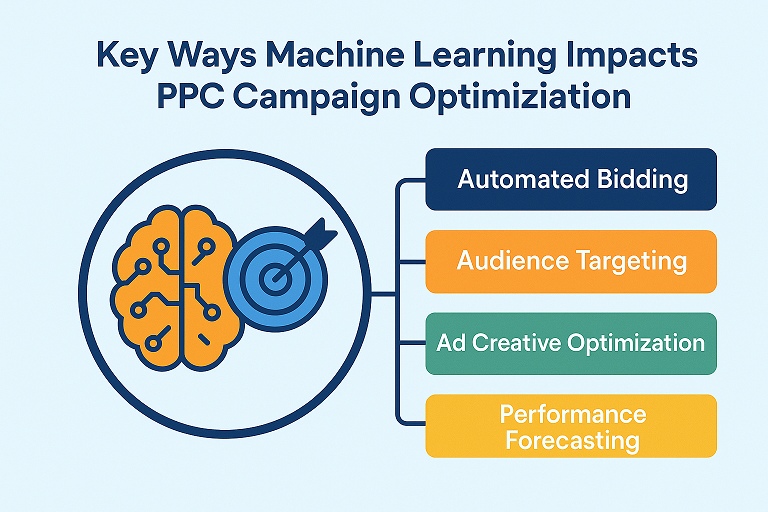 Key Ways Machine Learning Impacts PPC Campaign Optimiziation

Automated Bidding

Audience Targeting

Ad Creative Optimization

Performance Forecasting